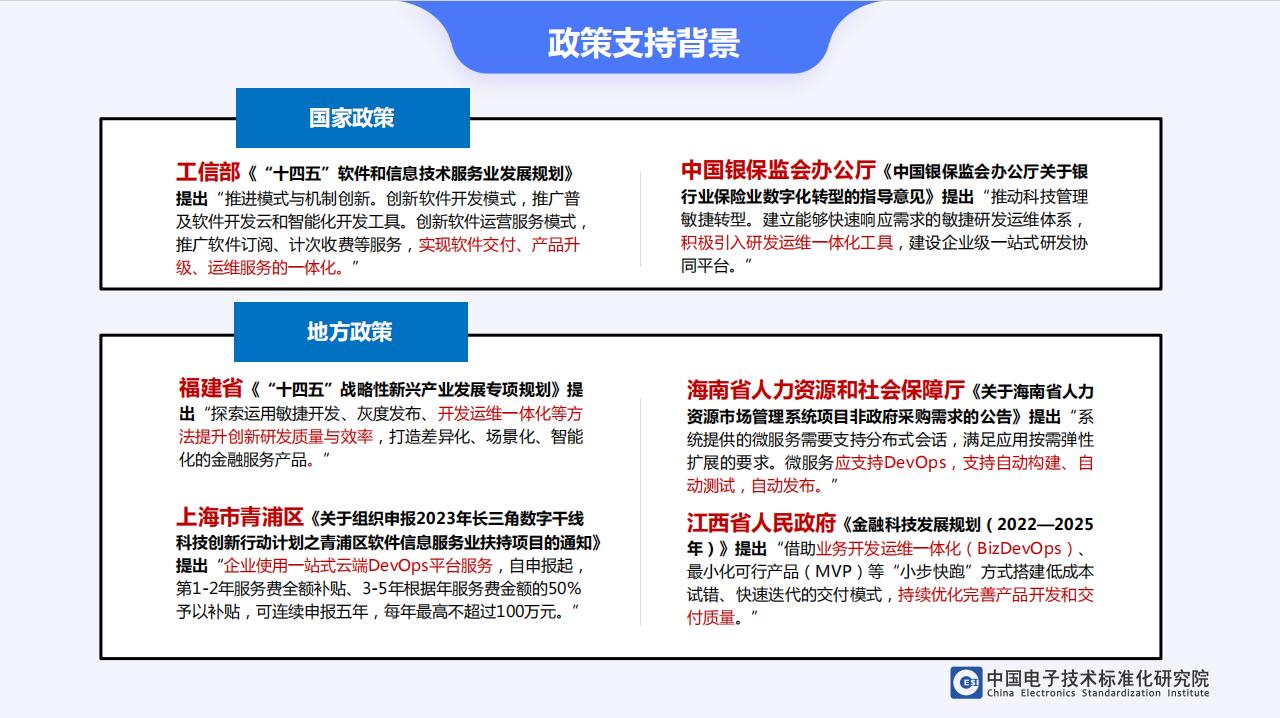 政策支持背景

国家政策

工信部《“十四五”软件和信息技术服务业发展规划》提出“推进模式与机制创新。创新软件开发模式，推广普及软件开发云和智能化开发工具。创新软件运营服务模式，推广软件订阅、计次收费等服务，实现软件交付、产品升级、运维服务的一体化。”

中国银保监会办公厅《中国银保监会办公厅关于银行业保险业数字化转型的指导意见》提出“推动科技管理敏捷转型。建立能够快速响应需求的敏捷研发运维体系，积极引入研发运维一体化工具，建设企业级一站式研发协同平台。”

地方政策

福建省《“十四五”战略性新兴产业发展专项规划》提出“探索运用敏捷开发、灰度发布、开发运维一体化等方法提升创新研发质量与效率，打造差异化、场景化、智能化的金融服务产品。”

上海市青浦区《关于组织申报2023年长三角数字干线科技创新行动计划之青浦区软件信息服务业扶持项目的通知》提出“企业使用一站式云端DevOps平台服务，自申报起，第1-2年服务费全额补贴、3-5年根据年服务费金额的50%予以补贴，可连续申报五年，每年最高不超过100万元。”

海南省人力资源和社会保障厅《关于海南省人力资源市场管理系统项目非政府采购需求的公告》提出“系统提供的微服务需要支持分布式会话，满足应用按需弹性扩展的要求。微服务应支持DevOps，支持自动构建、自动测试，自动发布。”

江西省人民政府《金融科技发展规划（2022—2025年）》提出“借助业务开发运维一体化（BizDevOps）、最小化可行产品（MVP）等“小步快跑”方式搭建低成本试错、快速迭代的交付模式，持续优化完善产品开发和交付质量。”

中国电子技术标准化研究院
China Electronics Standardization Institute